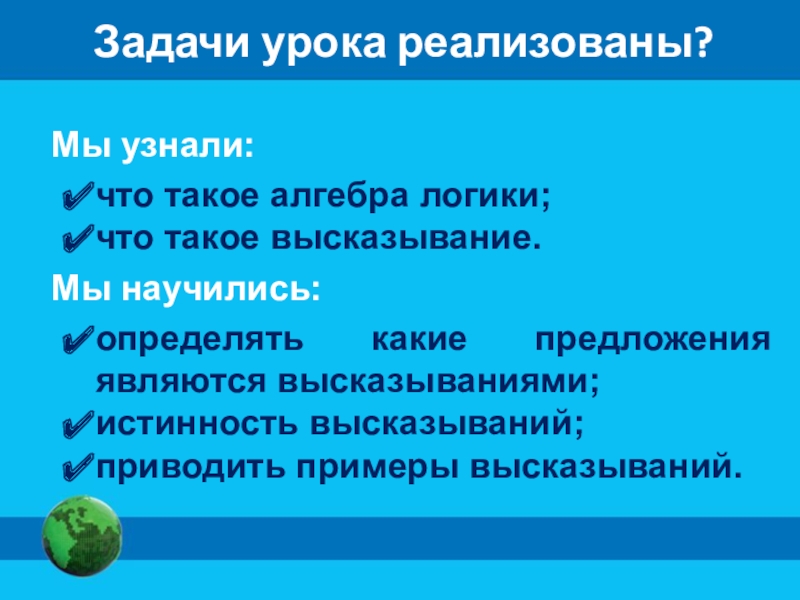 Задачи урока реализованы?

Мы узнали:

✔что такое алгебра логики;
✔что такое высказывание.

Мы научились:

✔определять какие предложения являются высказываниями;
✔истинность высказываний;
✔приводить примеры высказываний.